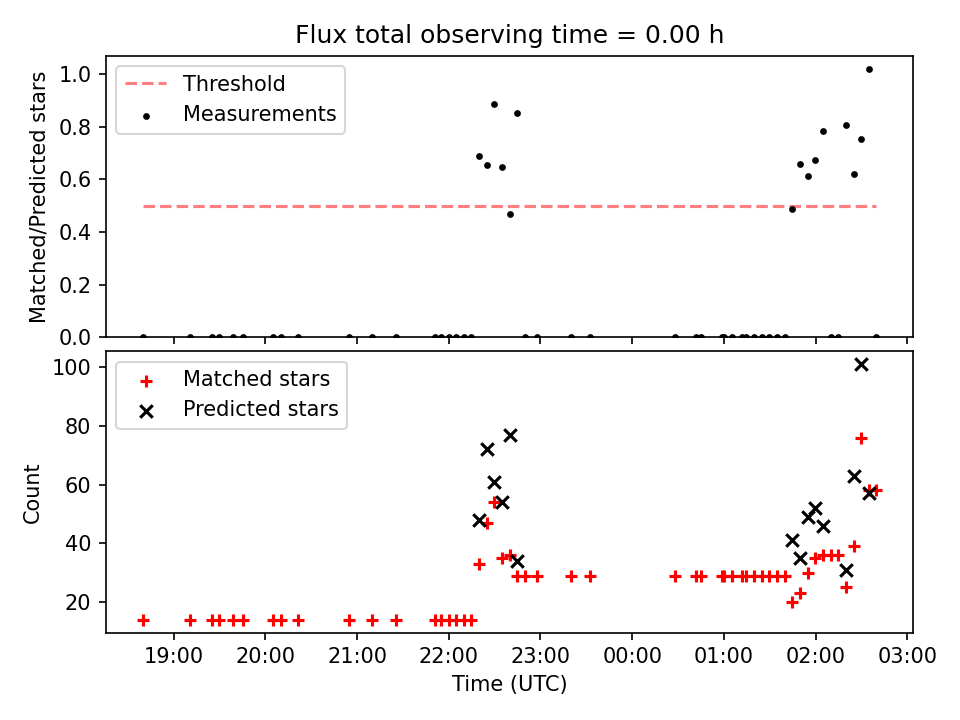 Flux total observing time = 0.00 h

Threshold
Measurements

Matched/Predicted stars

1.0
0.8
0.6
0.4
0.2
0.0

Matched stars
Predicted stars

Count

100
80
60
40
20

19:00 20:00 21:00 22:00 23:00 00:00 01:00 02:00 03:00

Time (UTC)